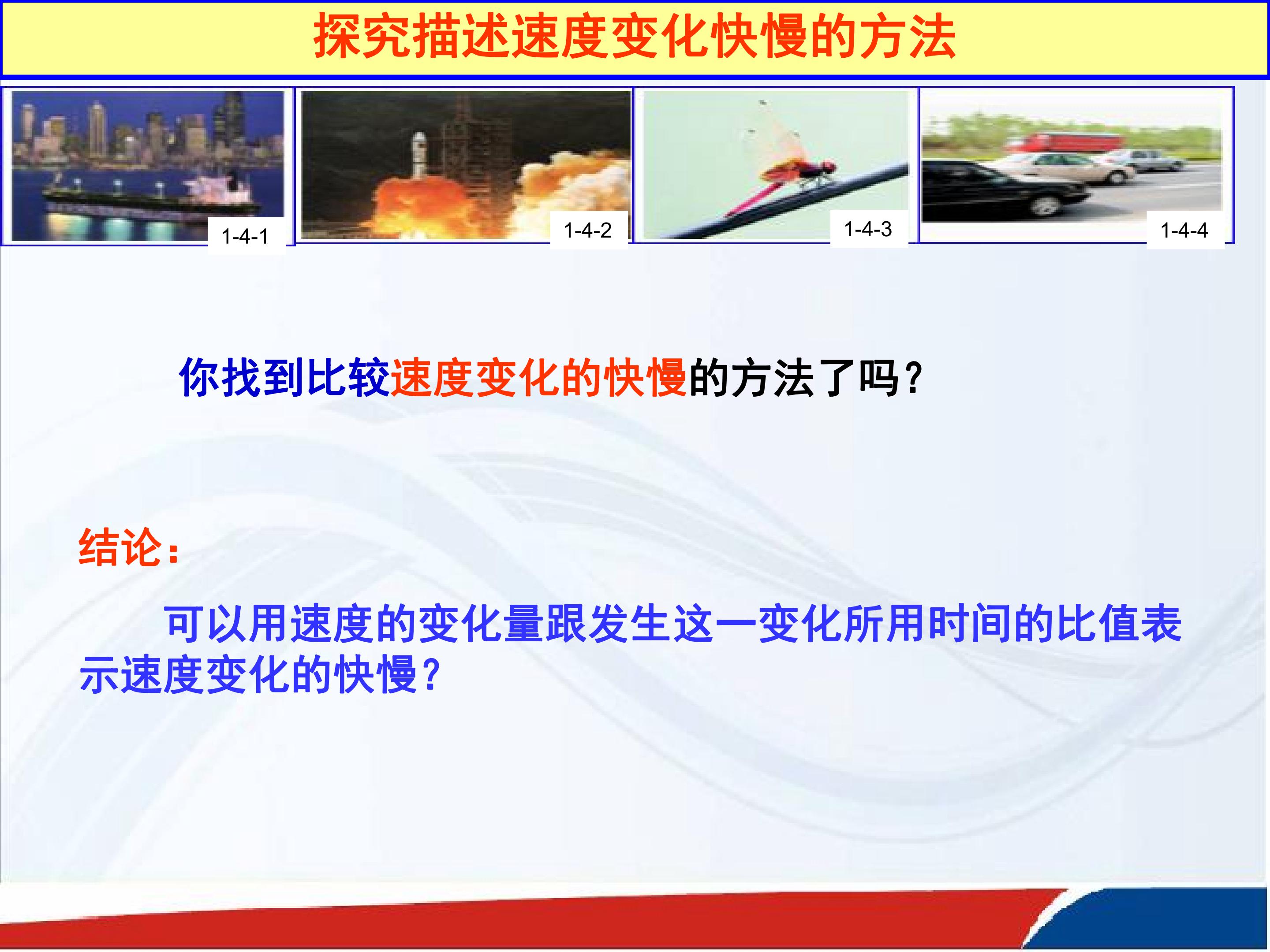 探究描述速度变化快慢的方法

1-4-1

1-4-2

1-4-3

1-4-4

你找到比较速度变化的快慢的方法了吗？

结论：

可以用速度的变化量跟发生这一变化所用时间的比值表示速度变化的快慢？